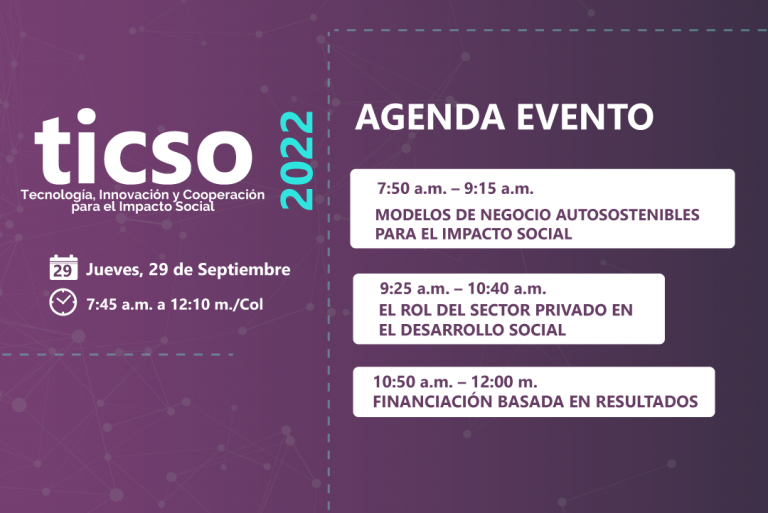 ticso
2022
Tecnología, Innovación y Cooperación para el Impacto Social

29 Jueves, 29 de Septiembre

7:45 a.m. a 12:10 m./Col

AGENDA EVENTO

7:50 a.m. – 9:15 a.m.
MODELOS DE NEGOCIO AUTOSOSTENIBLES PARA EL IMPACTO SOCIAL

9:25 a.m. – 10:40 a.m.
EL ROL DEL SECTOR PRIVADO EN EL DESARROLLO SOCIAL

10:50 a.m. – 12:00 m.
FINANCIACIÓN BASADA EN RESULTADOS